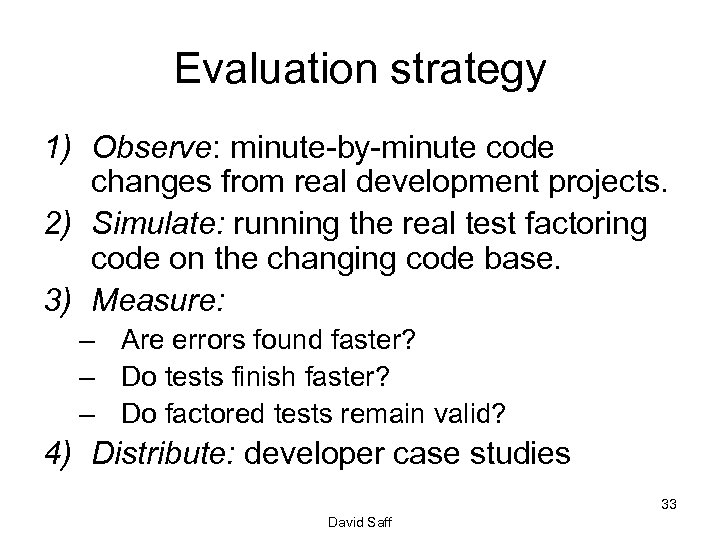 Evaluation strategy

1) Observe: minute-by-minute code changes from real development projects.

2) Simulate: running the real test factoring code on the changing code base.

3) Measure:

– Are errors found faster?

– Do tests finish faster?

– Do factored tests remain valid?

4) Distribute: developer case studies

33

David Saff